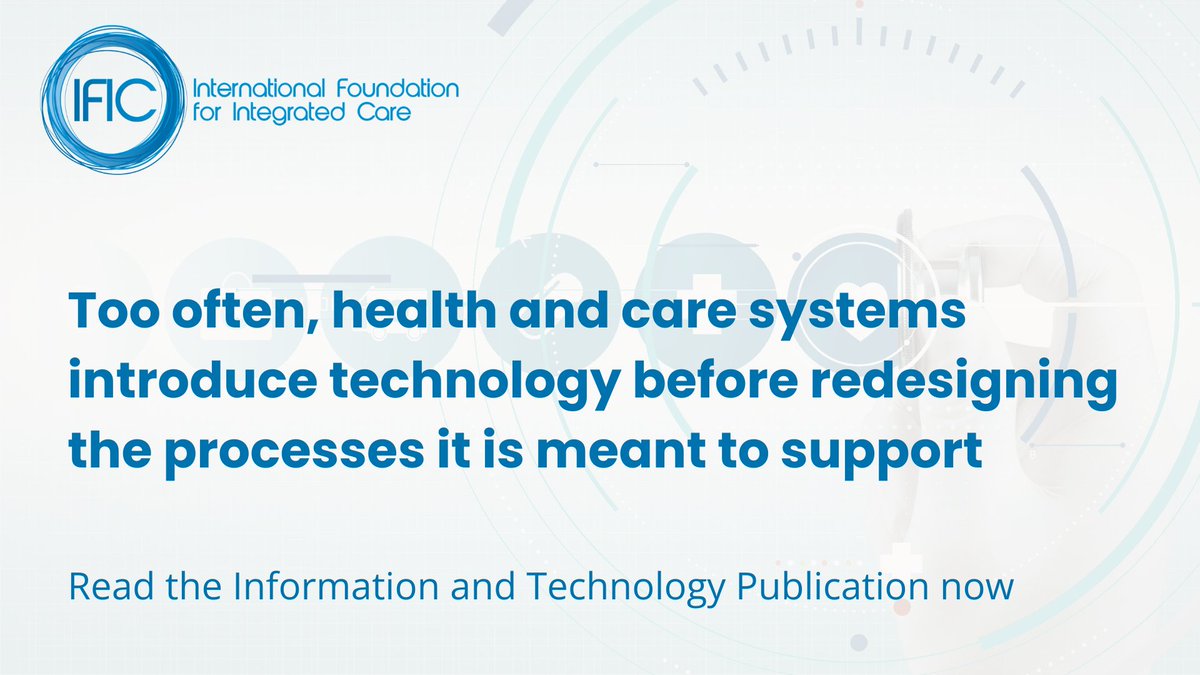 IFIC

International Foundation
for Integrated Care

Too often, health and care systems introduce technology before redesigning the processes it is meant to support

Read the Information and Technology Publication now